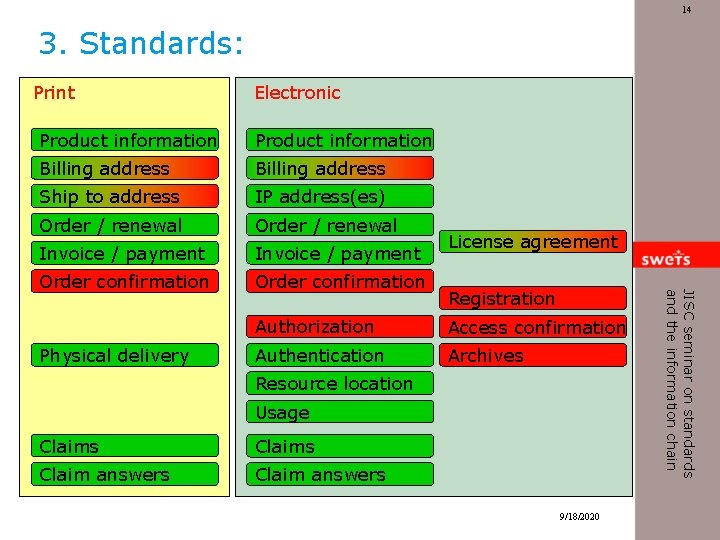 14

3. Standards:

Print

Product information
Billing address
Ship to address
Order / renewal
Invoice / payment
Order confirmation

Physical delivery

Claims
Claim answers

Electronic

Product information
Billing address
IP address(es)
Order / renewal
Invoice / payment
Order confirmation

Authorization
Authentication
Resource location
Usage

Claims
Claim answers

License agreement

Registration
Access confirmation
Archives

swets

JISC seminar on standards and the information chain

9/18/2020